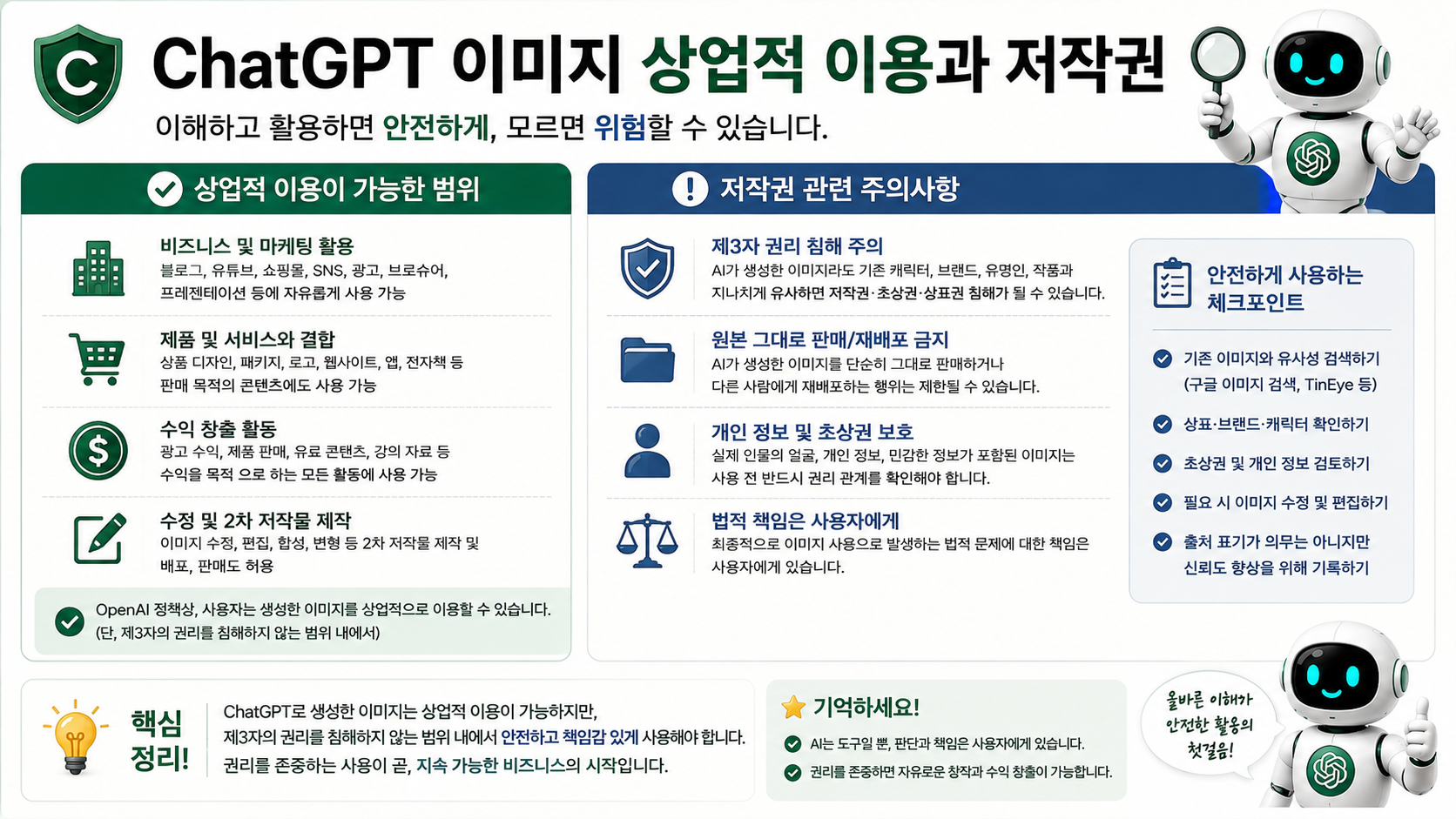 C

ChatGPT 이미지 상업적 이용과 저작권

이해하고 활용하면 안전하게, 모르면 위험할 수 있습니다.

상업적 이용이 가능한 범위

비즈니스 및 마케팅 활용
블로그, 유튜브, 쇼핑몰, SNS, 광고, 브로슈어, 프레젠테이션 등에 자유롭게 사용 가능

제품 및 서비스와 결합
상품 디자인, 패키지, 로고, 웹사이트, 앱, 전자책 등 판매 목적의 콘텐츠에도 사용 가능

수익 창출 활동
광고 수익, 제품 판매, 유료 콘텐츠, 강의 자료 등 수익을 목적 으로 하는 모든 활동에 사용 가능

수정 및 2차 저작물 제작
이미지 수정, 편집, 합성, 변형 등 2차 저작물 제작 및 배포, 판매도 허용

OpenAI 정책상, 사용자는 생성한 이미지를 상업적으로 이용할 수 있습니다. (단, 제3자의 권리를 침해하지 않는 범위 내에서)

저작권 관련 주의사항

제3자 권리 침해 주의
AI가 생성한 이미지라도 기존 캐릭터, 브랜드, 유명인, 작품과 지나치게 유사하면 저작권·초상권·상표권 침해가 될 수 있습니다.

원본 그대로 판매/재배포 금지
AI가 생성한 이미지를 단순히 그대로 판매하거나 다른 사람에게 재배포하는 행위는 제한될 수 있습니다.

개인 정보 및 초상권 보호
실제 인물의 얼굴, 개인 정보, 민감한 정보가 포함된 이미지는 사용 전 반드시 권리 관계를 확인해야 합니다.

법적 책임은 사용자에게
최종적으로 이미지 사용으로 발생하는 법적 문제에 대한 책임은 사용자에게 있습니다.

안전하게 사용하는 체크포인트

기존 이미지와 유사성 검색하기 (구글 이미지 검색, TinEye 등)

상표·브랜드·캐릭터 확인하기

초상권 및 개인 정보 검토하기

필요 시 이미지 수정 및 편집하기

출처 표기가 의무는 아니지만 신뢰도 향상을 위해 기록하기

핵심 정리!

ChatGPT로 생성한 이미지는 상업적 이용이 가능하지만, 제3자의 권리를 침해하지 않는 범위 내에서 안전하고 책임감 있게 사용해야 합니다. 권리를 존중하는 사용이 곧, 지속 가능한 비즈니스의 시작입니다.

기억하세요!

AI는 도구일 뿐, 판단과 책임은 사용자에게 있습니다.

권리를 존중하면 자유로운 창작과 수익 창출이 가능합니다.

올바른 이해가 안전한 활용의 첫걸음!